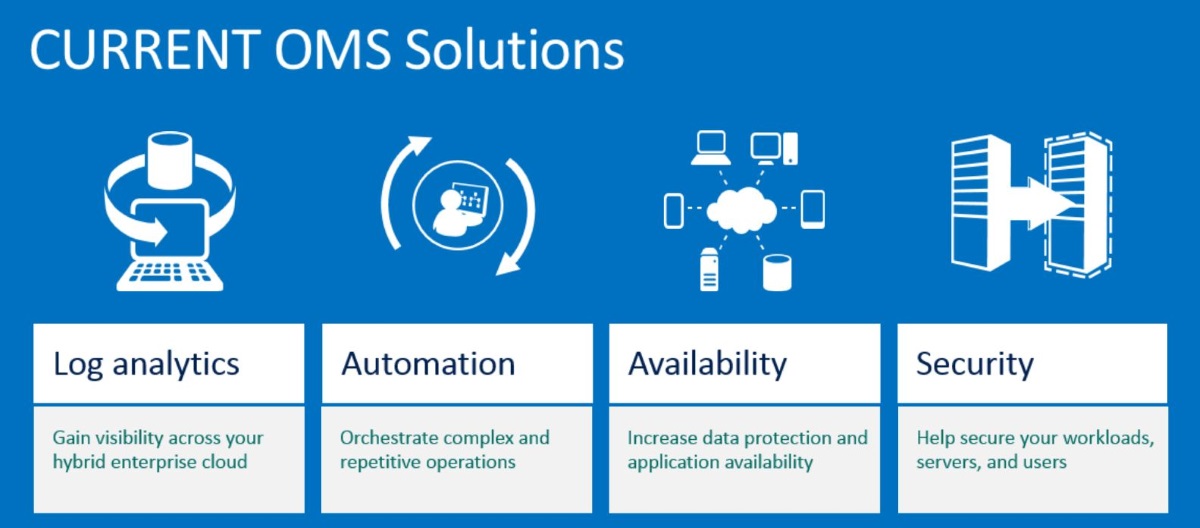 CURRENT OMS Solutions

Log analytics

Gain visibility across your hybrid enterprise cloud

Automation

Orchestrate complex and repetitive operations

Availability

Increase data protection and application availability

Security

Help secure your workloads, servers, and users